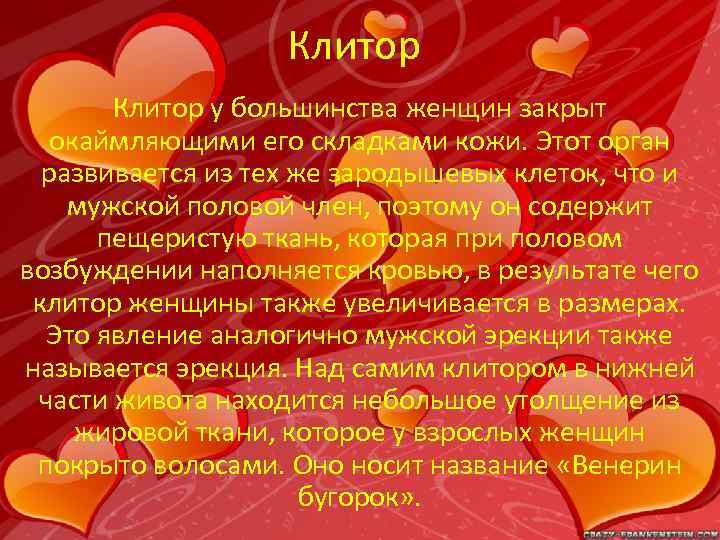 Клитор

Клитор у большинства женщин закрыт окаймляющими его складками кожи. Этот орган развивается из тех же зародышевых клеток, что и мужской половой член, поэтому он содержит пещеристую ткань, которая при половом возбуждении наполняется кровью, в результате чего клитор женщины также увеличивается в размерах. Это явление аналогично мужской эрекции также называется эрекция. Над самим клитором в нижней части живота находится небольшое утолщение из жировой ткани, которое у взрослых женщин покрыто волосами. Оно носит название «Венерин бугорок».

CRAZY-FRANKENSTEIN.COM